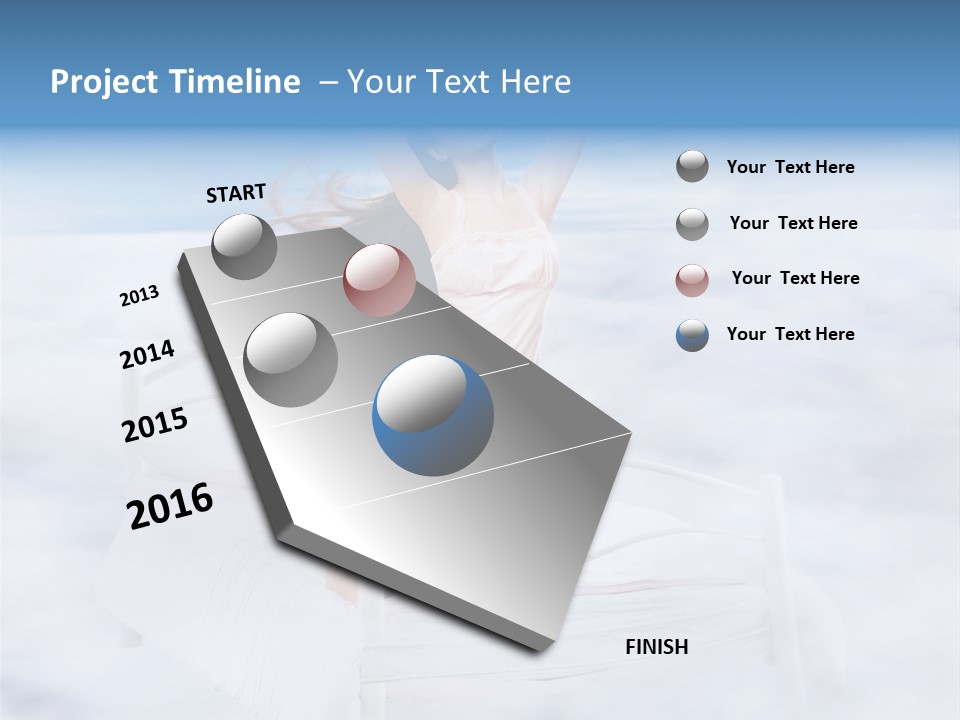 Project Timeline – Your Text Here

START

2013

2014

2015

2016

FINISH

Your Text Here

Your Text Here

Your Text Here

Your Text Here